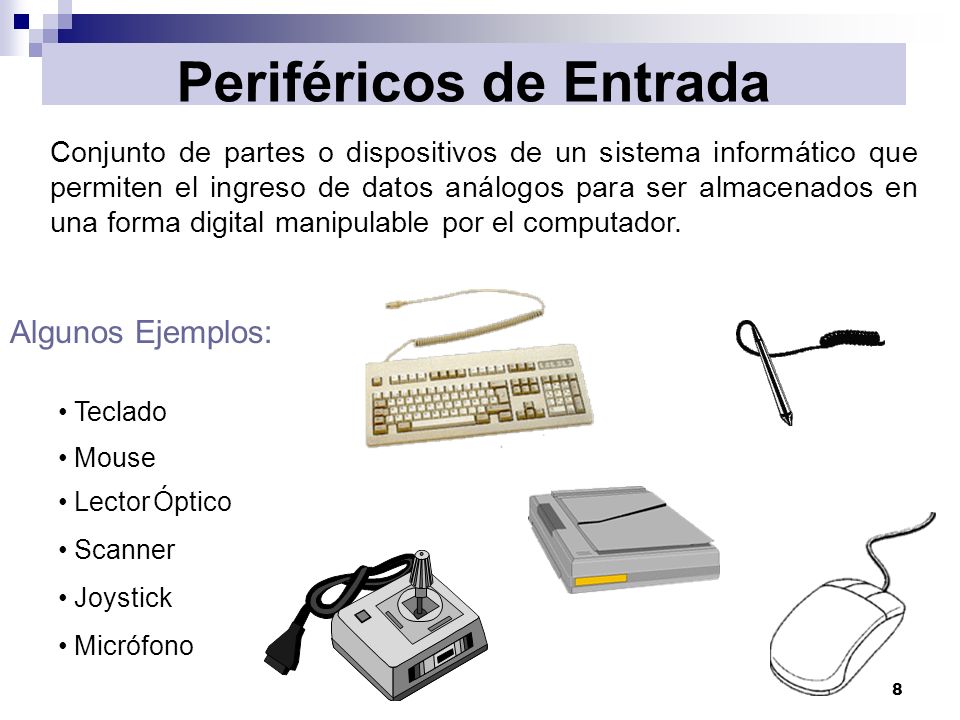 Periféricos de Entrada

Conjunto de partes o dispositivos de un sistema informático que permiten el ingreso de datos análogos para ser almacenados en una forma digital manipulable por el computador.

Algunos Ejemplos:

• Teclado
• Mouse
• Lector Óptico
• Scanner
• Joystick
• Micrófono

8